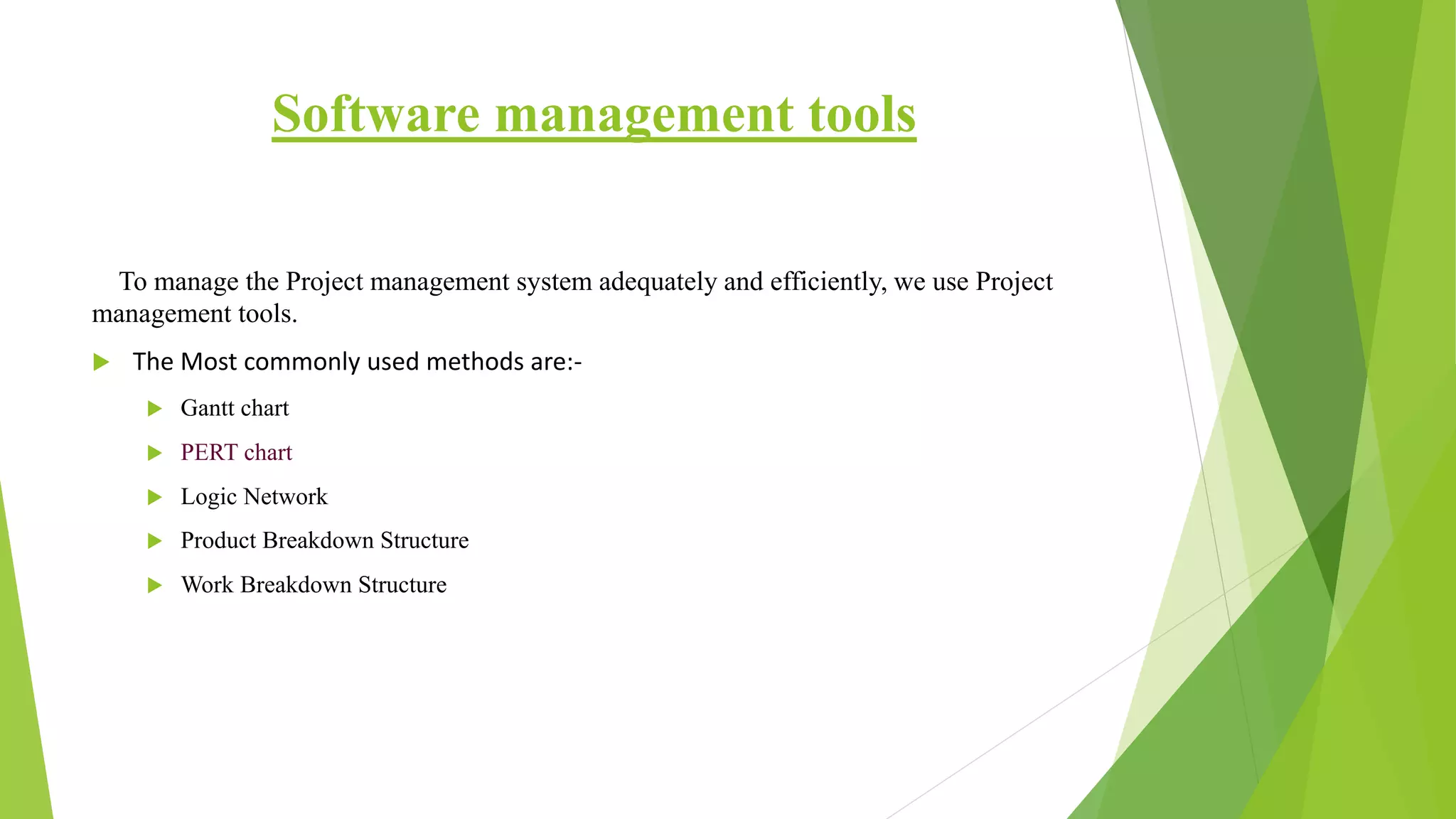 Software management tools

To manage the Project management system adequately and efficiently, we use Project management tools.

The Most commonly used methods are:-

Gantt chart

PERT chart

Logic Network

Product Breakdown Structure

Work Breakdown Structure